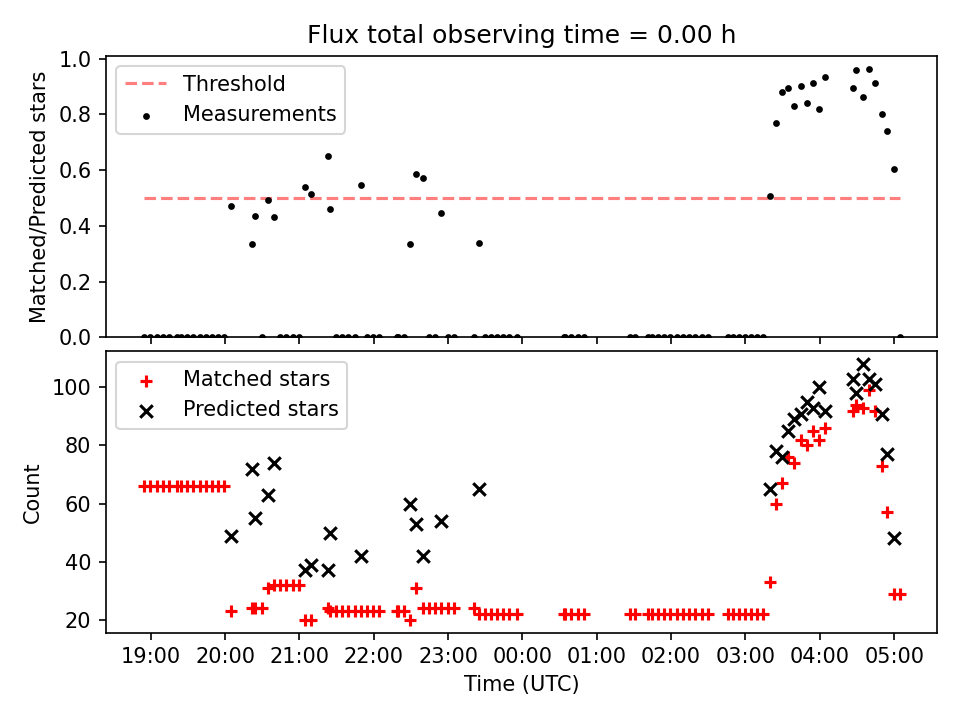 Flux total observing time = 0.00 h

Threshold
Measurements

Matched/Predicted stars

1.0
0.8
0.6
0.4
0.2
0.0

Matched stars
Predicted stars

Count

100
80
60
40
20

19:00 20:00 21:00 22:00 23:00 00:00 01:00 02:00 03:00 04:00 05:00

Time (UTC)